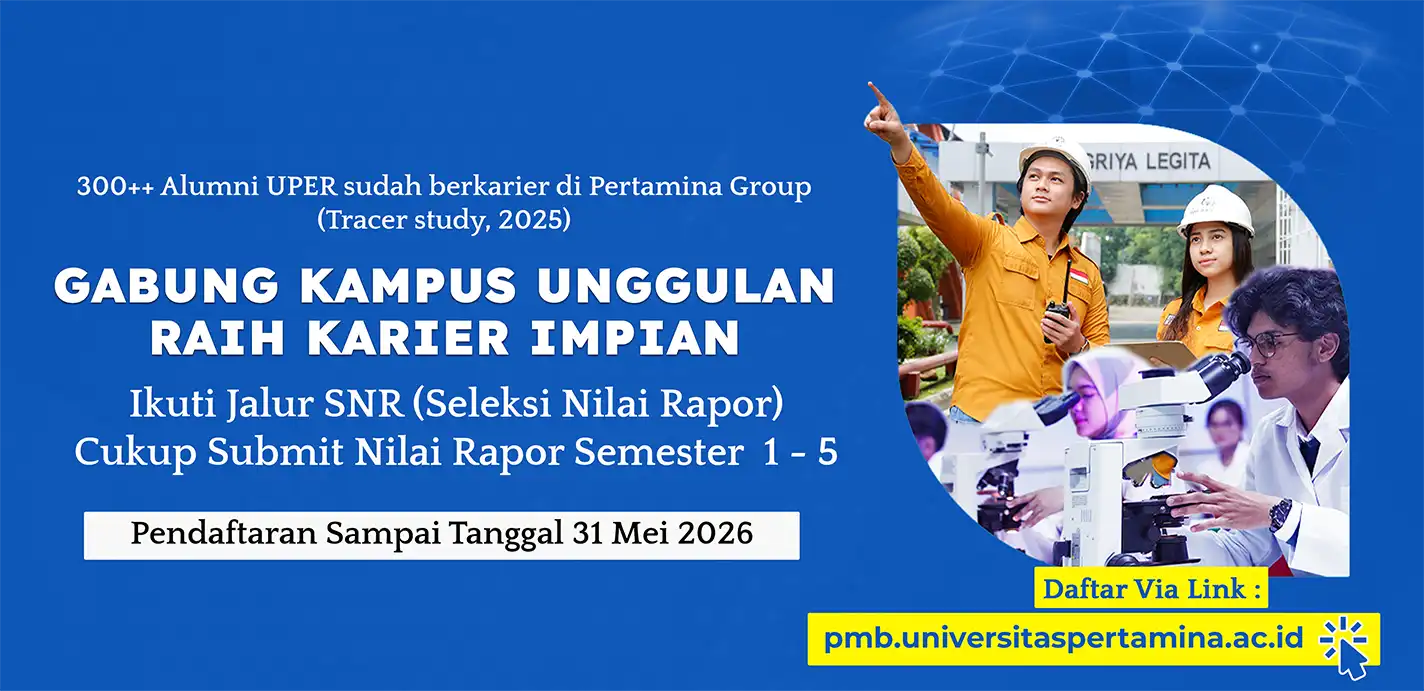 300++ Alumni UPER sudah berkarier di Pertamina Group (Tracer study, 2025)

GABUNG KAMPUS UNGGULAN RAIH KARIER IMPIAN

Ikuti Jalur SNR (Seleksi Nilai Rapor)
Cukup Submit Nilai Rapor Semester 1 - 5

Pendaftaran Sampai Tanggal 31 Mei 2026

GRIYA LEGITA

Daftar Via Link :

pmb.universitaspertamina.ac.id